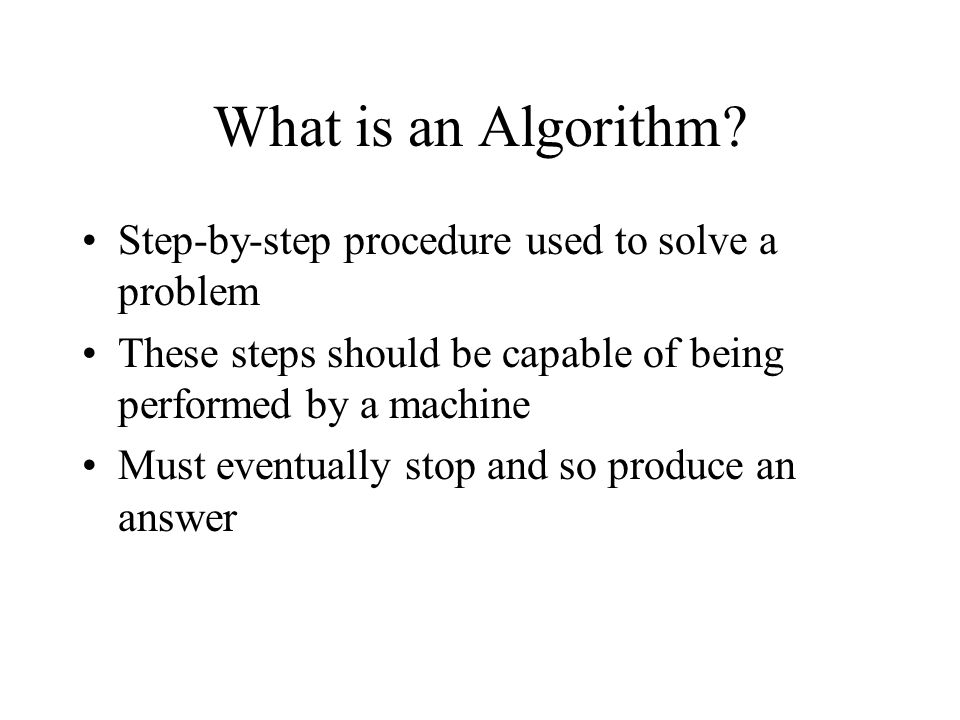 What is an Algorithm?

• Step-by-step procedure used to solve a problem

• These steps should be capable of being performed by a machine

• Must eventually stop and so produce an answer